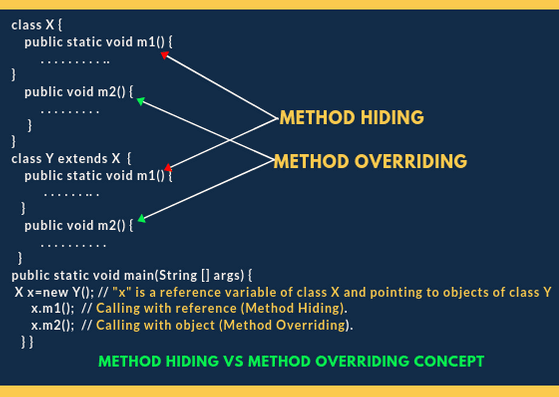 class X {
public static void m1() {
. . . . . . . . . ..
}
public void m2() {
. . . . . . . . .
}
}
class Y extends X {
public static void m1() {
. . . . . . .. .
}
public void m2() {
. . . . . . . . . .
}
public static void main(String [] args) {
X x=new Y(); // "x" is a reference variable of class X and pointing to objects of class Y
x.m1(); // Calling with reference (Method Hiding).
x.m2(); // Calling with object (Method Overriding).
} }

METHOD HIDING

METHOD OVERRIDING

METHOD HIDING VS METHOD OVERRIDING CONCEPT